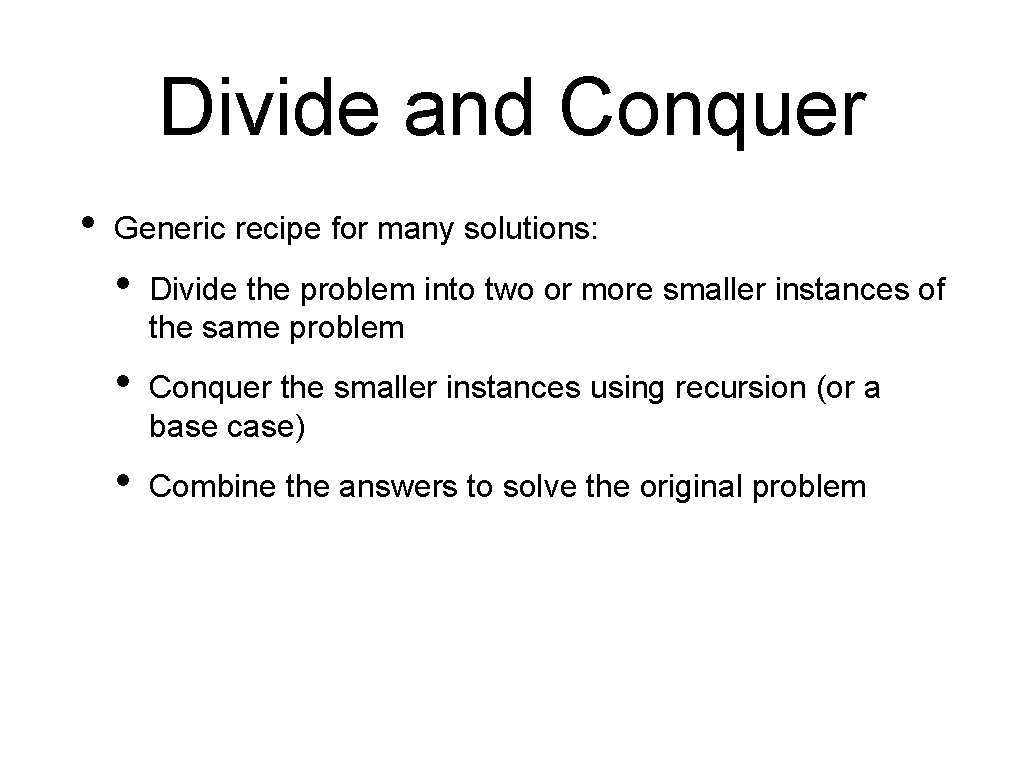 Divide and Conquer

• Generic recipe for many solutions:

• Divide the problem into two or more smaller instances of the same problem

• Conquer the smaller instances using recursion (or a base case)

• Combine the answers to solve the original problem